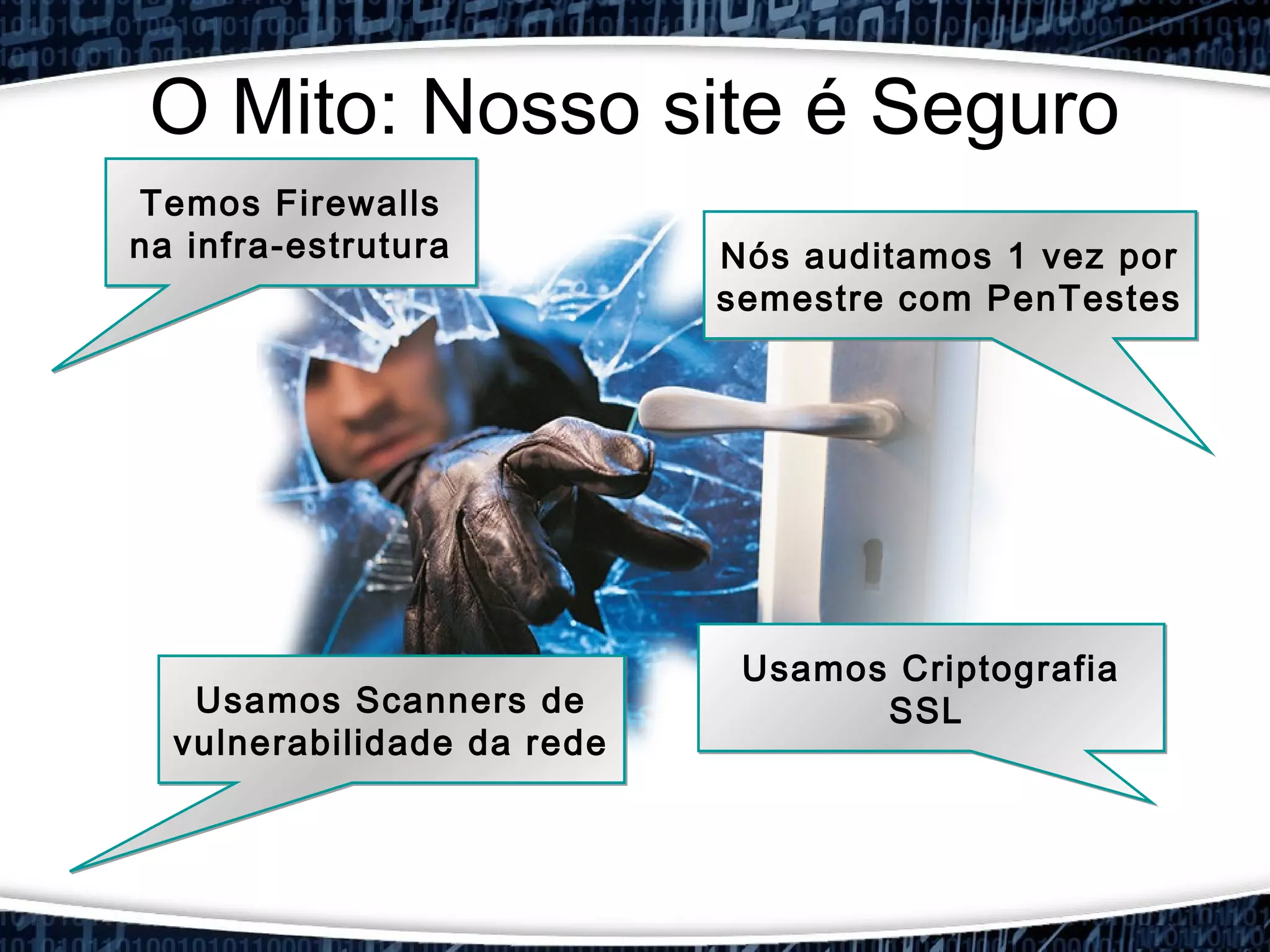 O Mito: Nosso site é Seguro

Temos Firewalls na infra-estrutura

Nós auditamos 1 vez por semestre com PenTestes

Usamos Scanners de vulnerabilidade da rede

Usamos Criptografia SSL